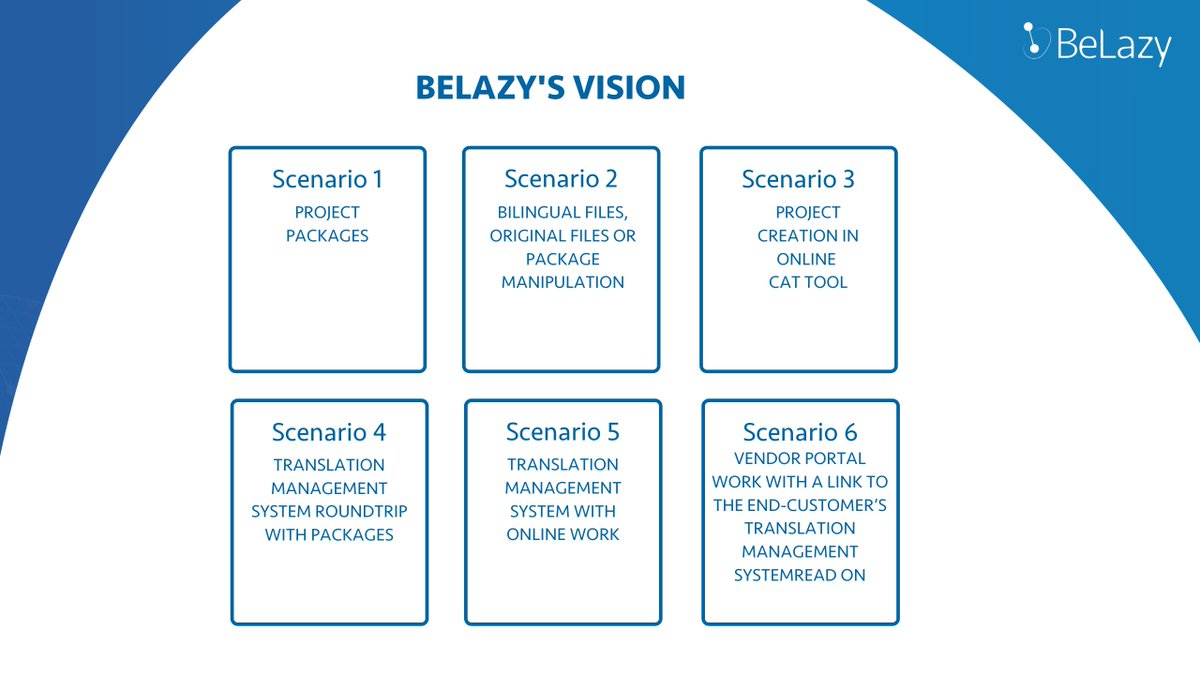 BeLazy

BELAZY'S VISION

Scenario 1
PROJECT PACKAGES

Scenario 2
BILINGUAL FILES, ORIGINAL FILES OR PACKAGE MANIPULATION

Scenario 3
PROJECT CREATION IN ONLINE CAT TOOL

Scenario 4
TRANSLATION MANAGEMENT SYSTEM ROUNDTRIP WITH PACKAGES

Scenario 5
TRANSLATION MANAGEMENT SYSTEM WITH ONLINE WORK

Scenario 6
VENDOR PORTAL WORK WITH A LINK TO THE END-CUSTOMER'S TRANSLATION MANAGEMENT SYSTEMREAD ON